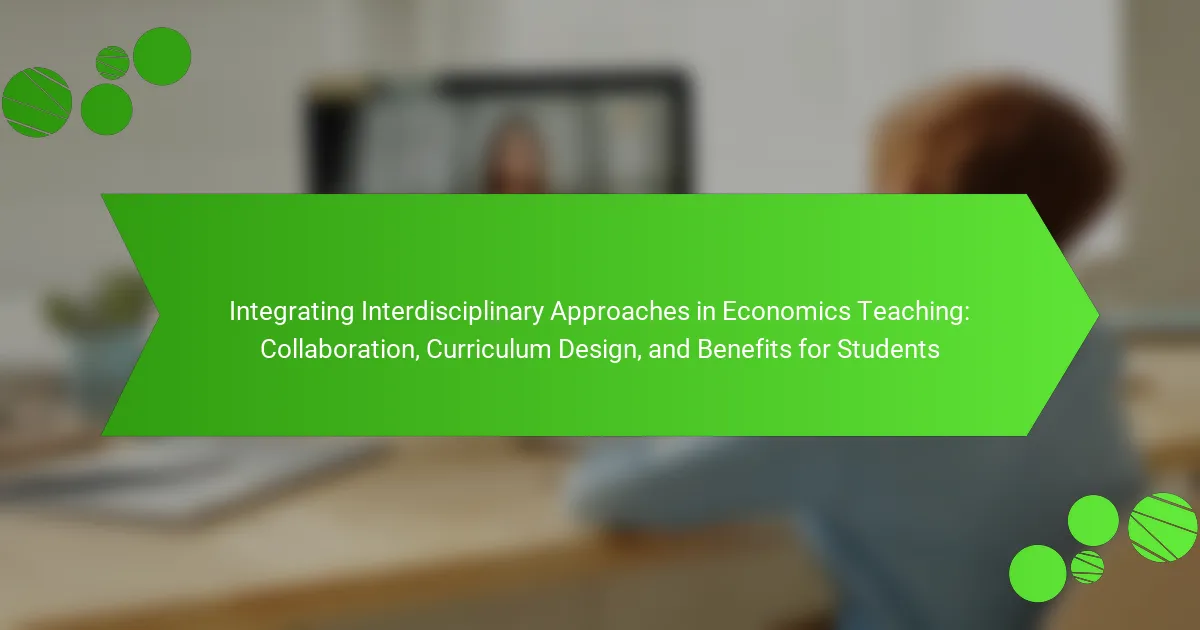 Integrating Interdisciplinary Approaches in Economics Teaching: Collaboration, Curriculum Design, and Benefits for Students